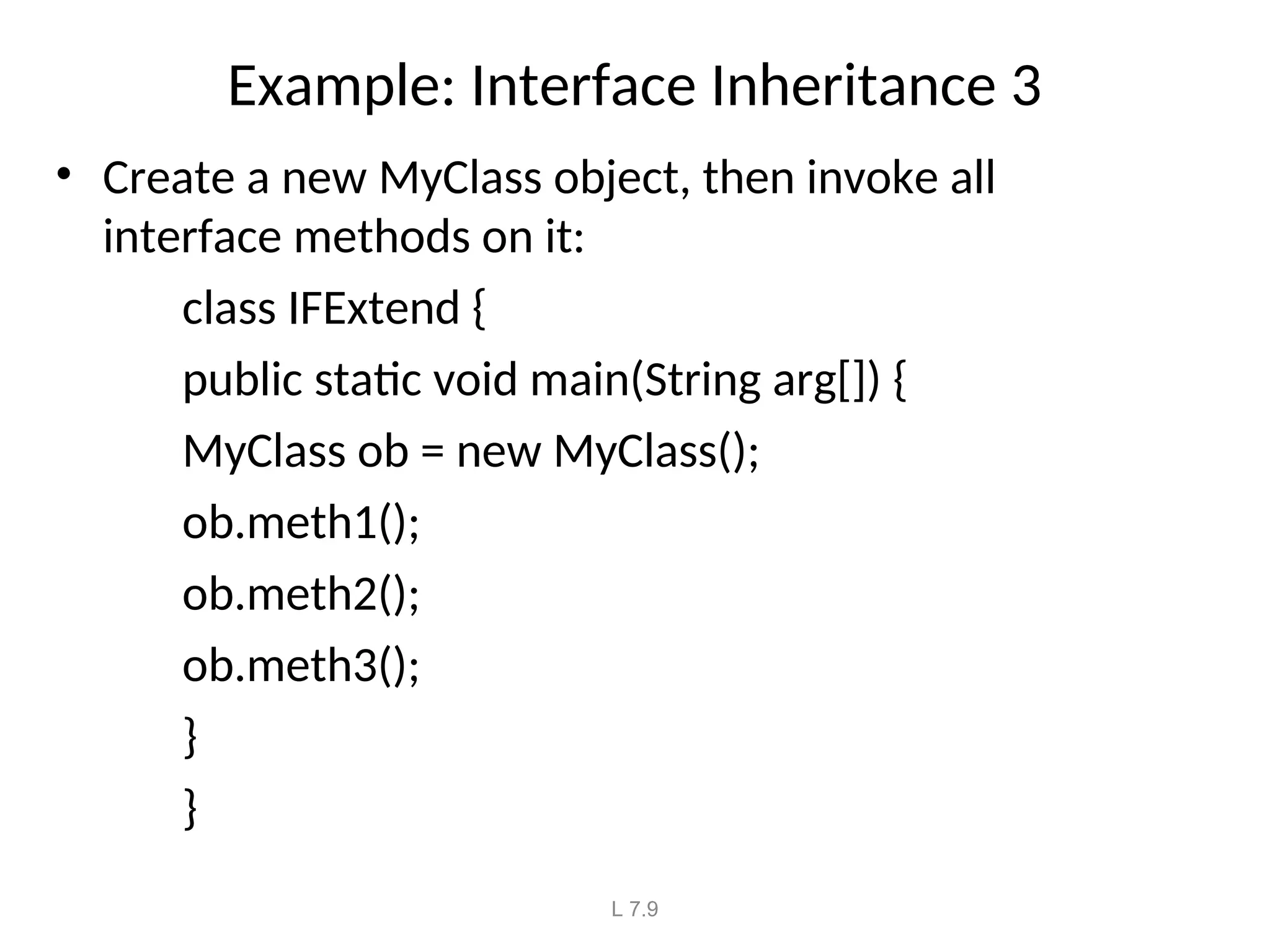 Example: Interface Inheritance 3

• Create a new MyClass object, then invoke all interface methods on it:

class IFExtend {

public static void main(String arg[]) {

MyClass ob = new MyClass();

ob.meth1();

ob.meth2();

ob.meth3();

}

}

L 7.9